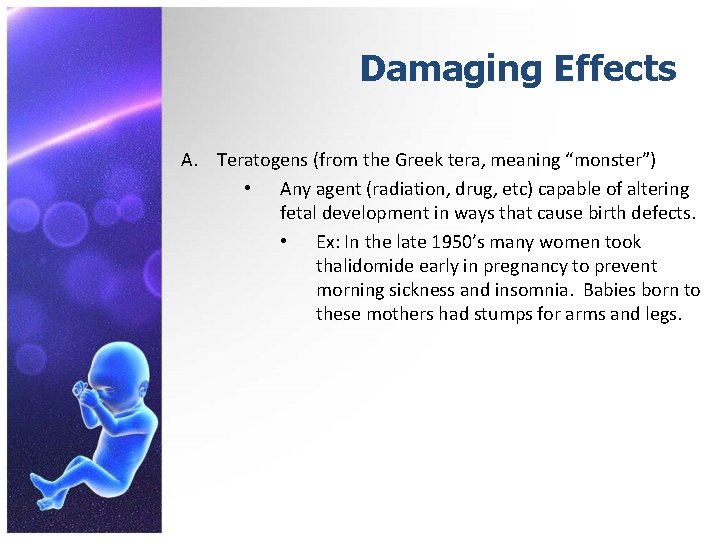 Damaging Effects

A. Teratogens (from the Greek tera, meaning “monster”)

• Any agent (radiation, drug, etc) capable of altering fetal development in ways that cause birth defects.

• Ex: In the late 1950’s many women took thalidomide early in pregnancy to prevent morning sickness and insomnia. Babies born to these mothers had stumps for arms and legs.